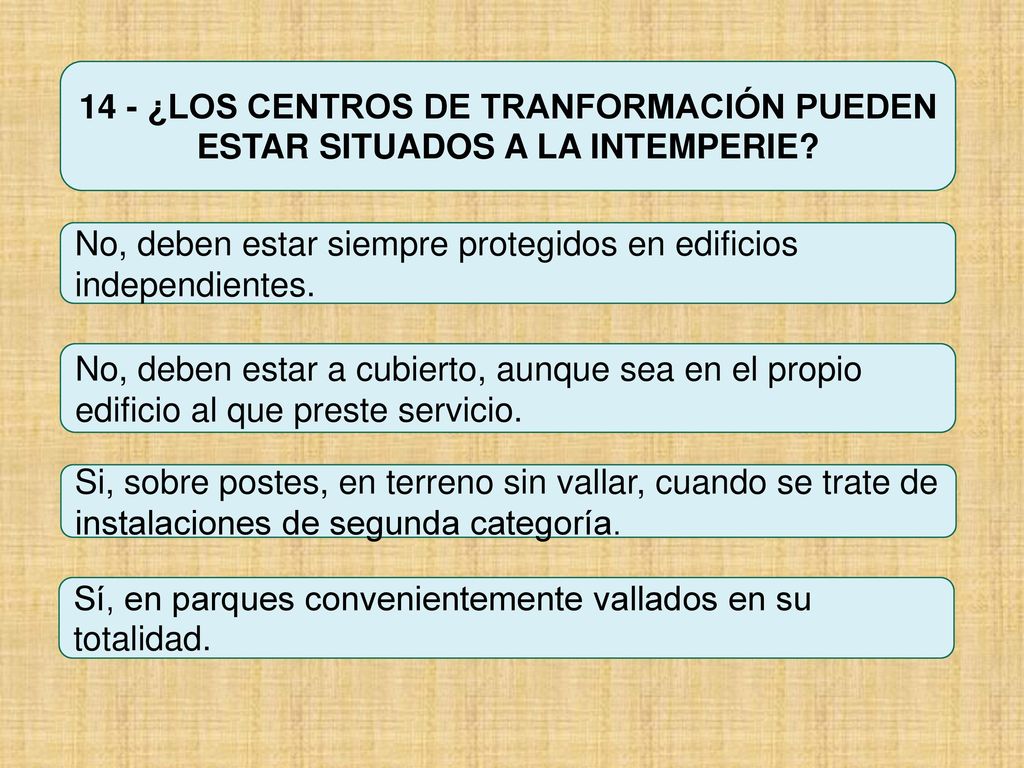 14 - ¿LOS CENTROS DE TRANFORMACIÓN PUEDEN ESTAR SITUADOS A LA INTEMPERIE?

No, deben estar siempre protegidos en edificios independientes.

No, deben estar a cubierto, aunque sea en el propio edificio al que preste servicio.

Si, sobre postes, en terreno sin vallar, cuando se trate de instalaciones de segunda categoría.

Sí, en parques convenientemente vallados en su totalidad.